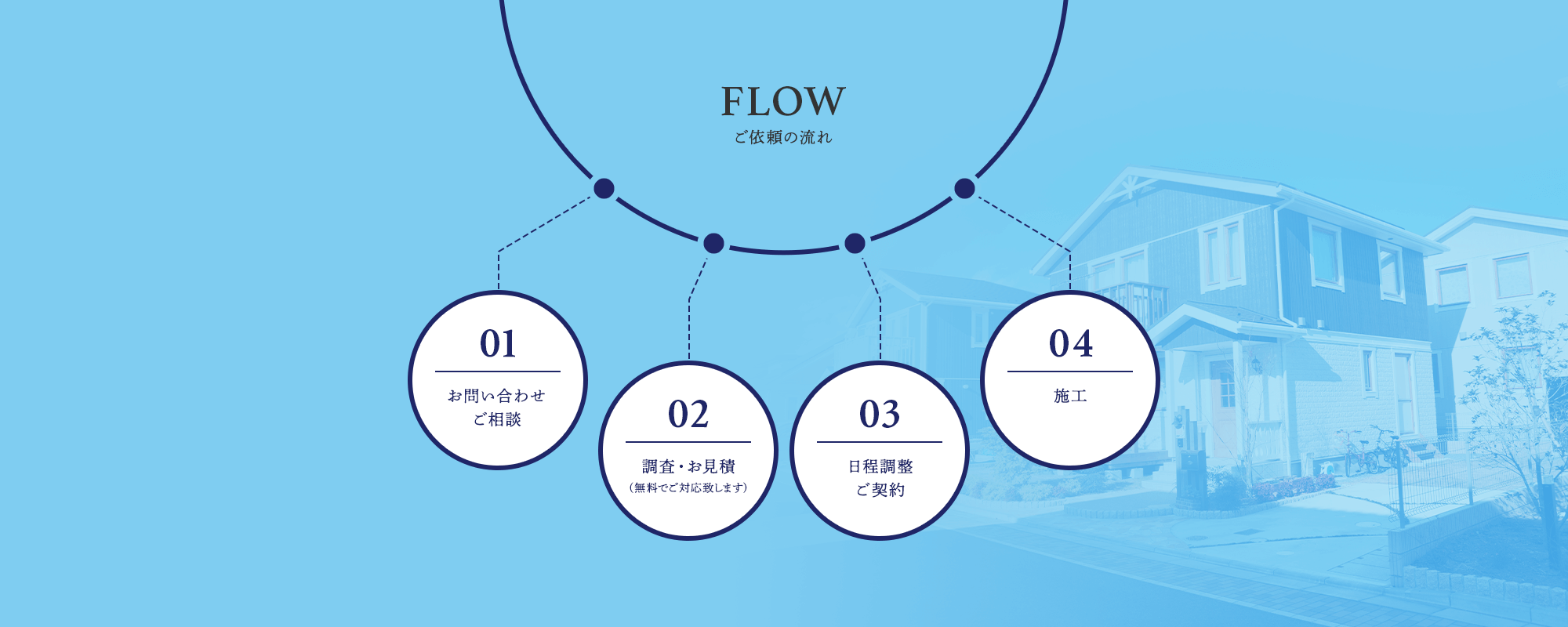 FLOW
ご依頼の流れ

01
お問い合わせ
ご相談

02
調査・お見積
（無料でご対応致します）

03
日程調整
ご契約

04
施工